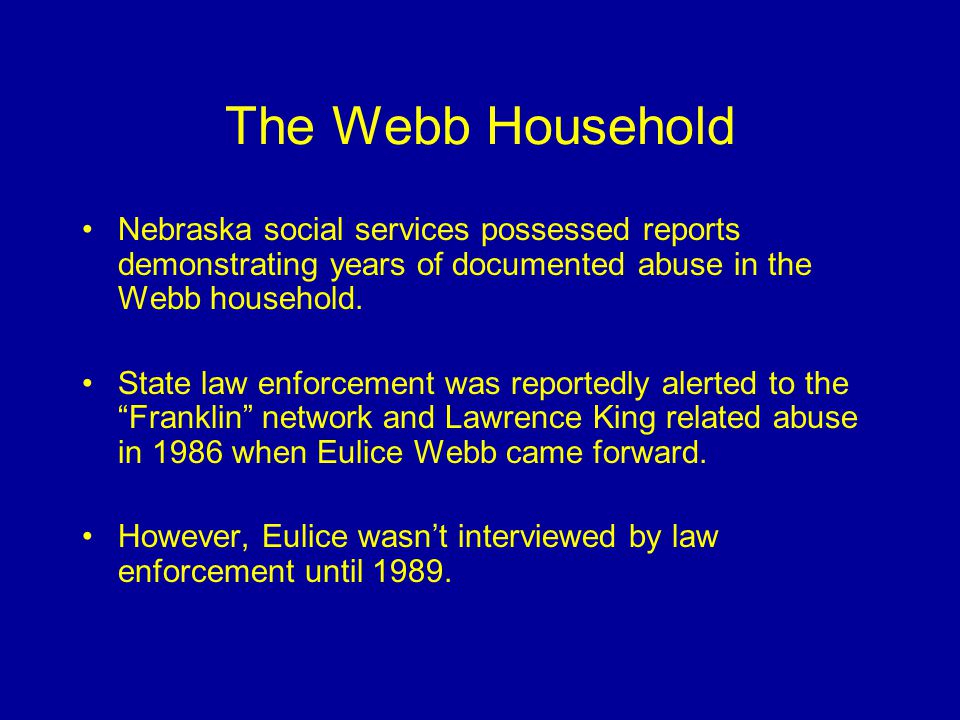 The Webb Household

• Nebraska social services possessed reports demonstrating years of documented abuse in the Webb household.

• State law enforcement was reportedly alerted to the “Franklin” network and Lawrence King related abuse in 1986 when Eulice Webb came forward.

• However, Eulice wasn’t interviewed by law enforcement until 1989.